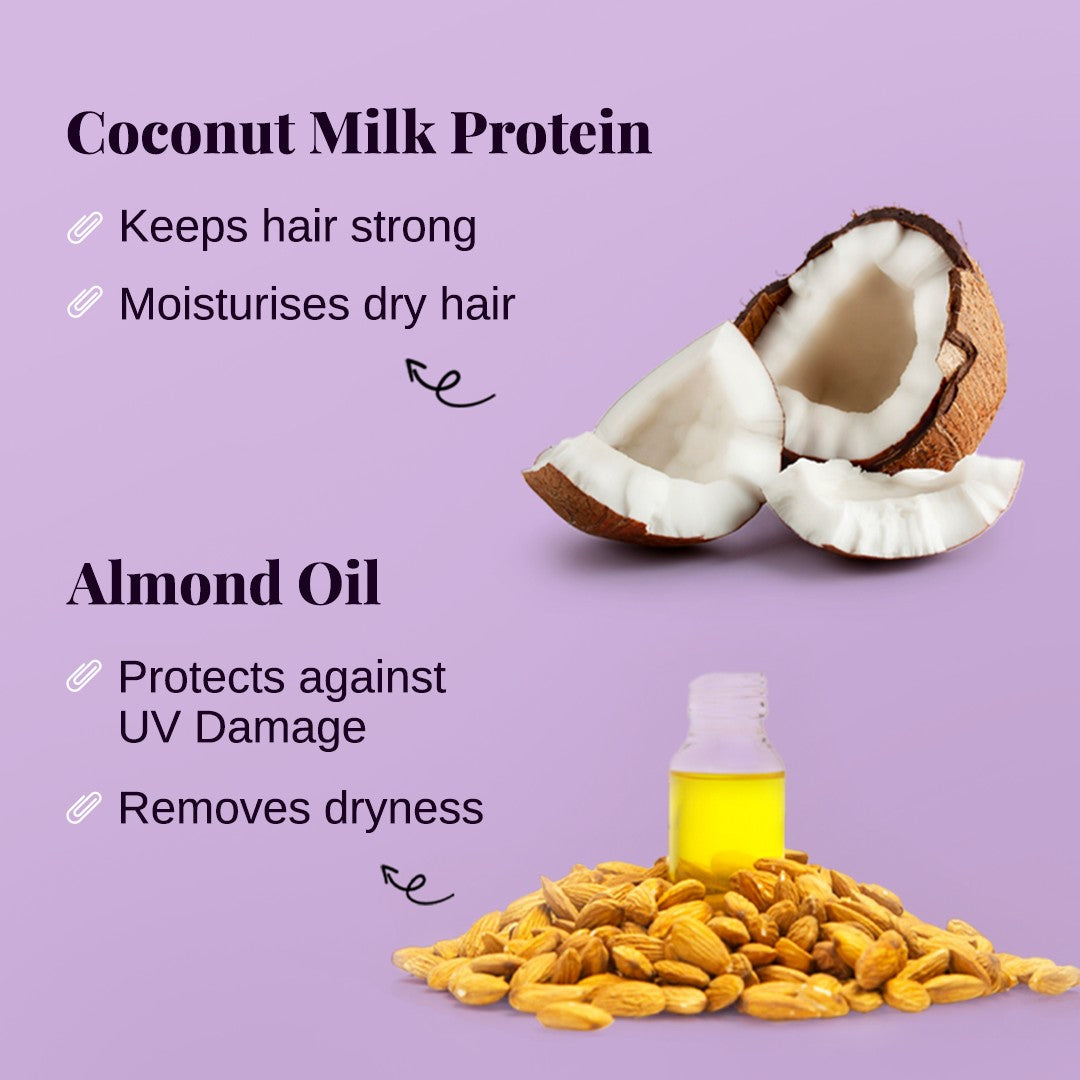 Coconut Milk Protein

Keeps hair strong

Moisturises dry hair

Almond Oil

Protects against UV Damage

Removes dryness